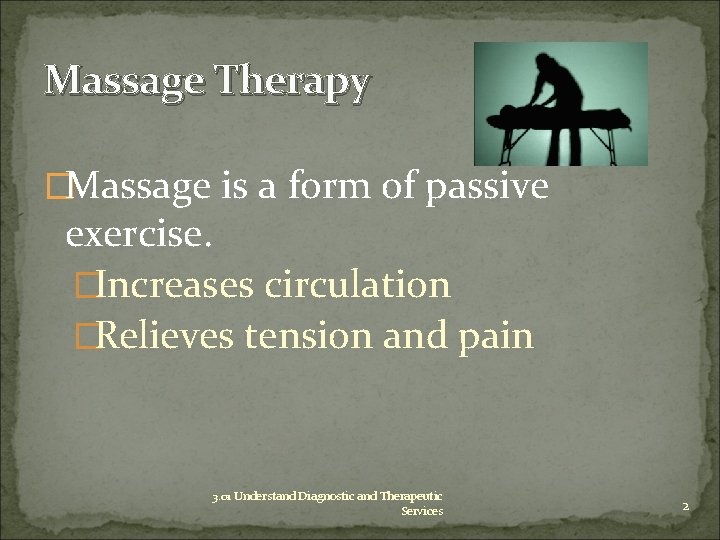 Massage Therapy

□Massage is a form of passive exercise.

□Increases circulation

□Relieves tension and pain

3.01 Understand Diagnostic and Therapeutic Services

2